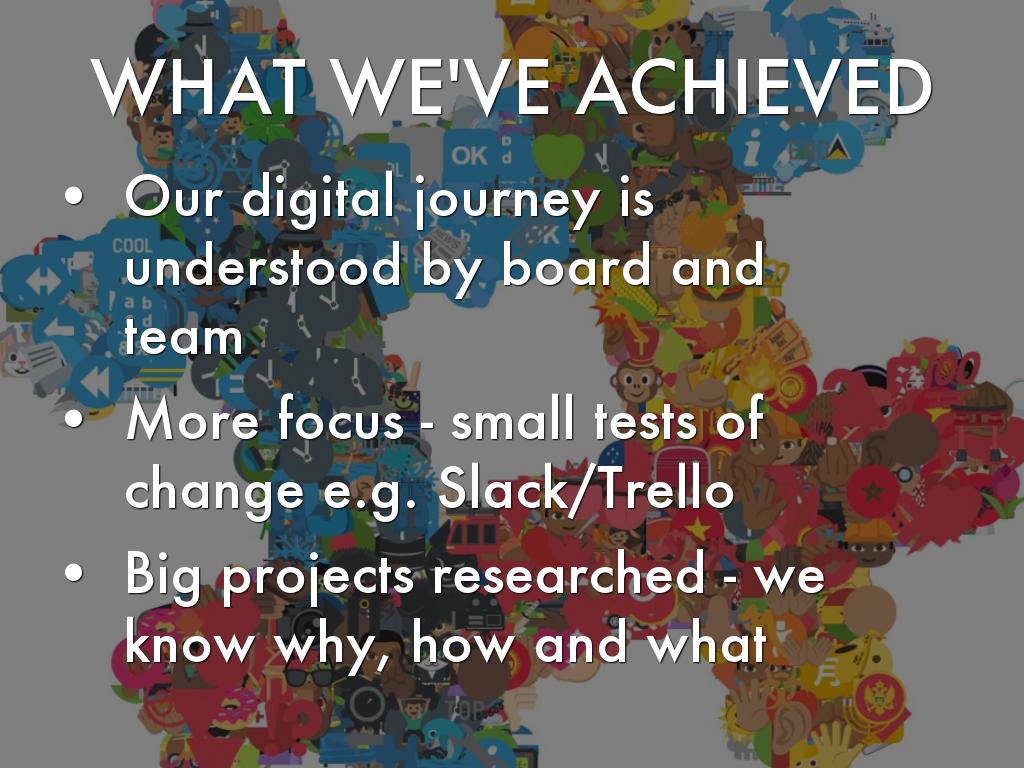 WHAT WE'VE ACHIEVED

• Our digital journey is understood by board and team

• More focus - small tests of change e.g. Slack/Trello

• Big projects researched - we know why, how and what